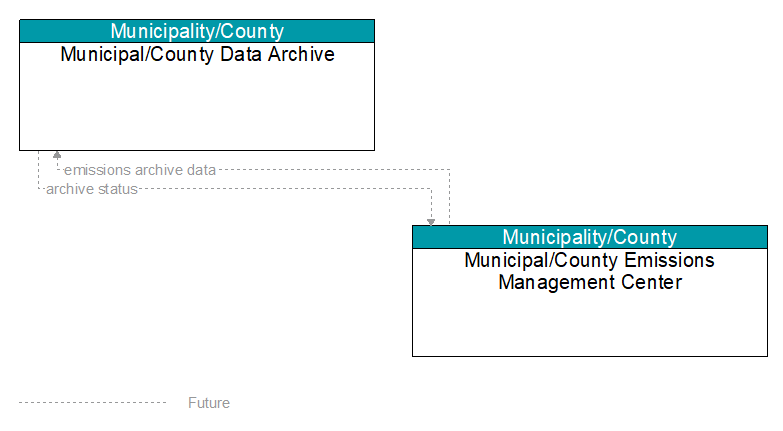 Municipality/County
Municipal/County Data Archive

emissions archive data
archive status

Municipality/County
Municipal/County Emissions Management Center

Future